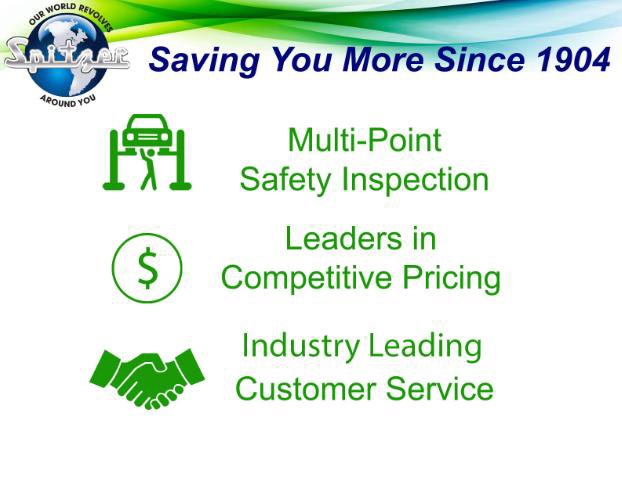 OUR WORLD REVOLVES
Spitzer
AROUND YOU

Saving You More Since 1904

Multi-Point Safety Inspection

$

Leaders in Competitive Pricing

Industry Leading Customer Service